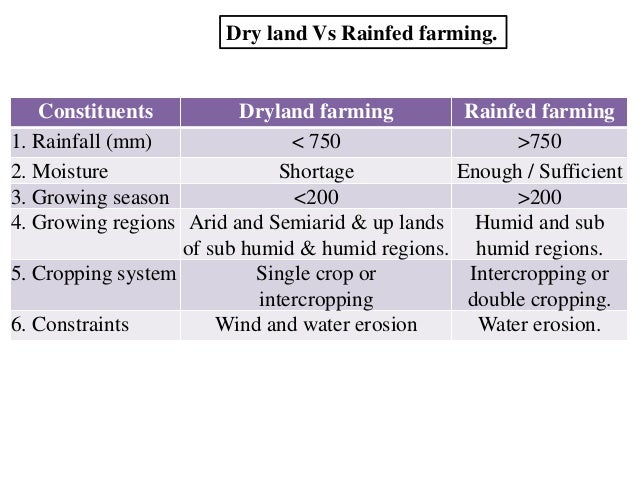 Dry land Vs Rainfed farming.

| Constituents | Dryland farming | Rainfed farming |
|---|---|---|
| 1. Rainfall (mm) | < 750 | >750 |
| 2. Moisture | Shortage | Enough / Sufficient |
| 3. Growing season | <200 | >200 |
| 4. Growing regions | Arid and Semiarid & up lands of sub humid & humid regions. | Humid and sub humid regions. |
| 5. Cropping system | Single crop or intercropping | Intercropping or double cropping. |
| 6. Constraints | Wind and water erosion | Water erosion. |